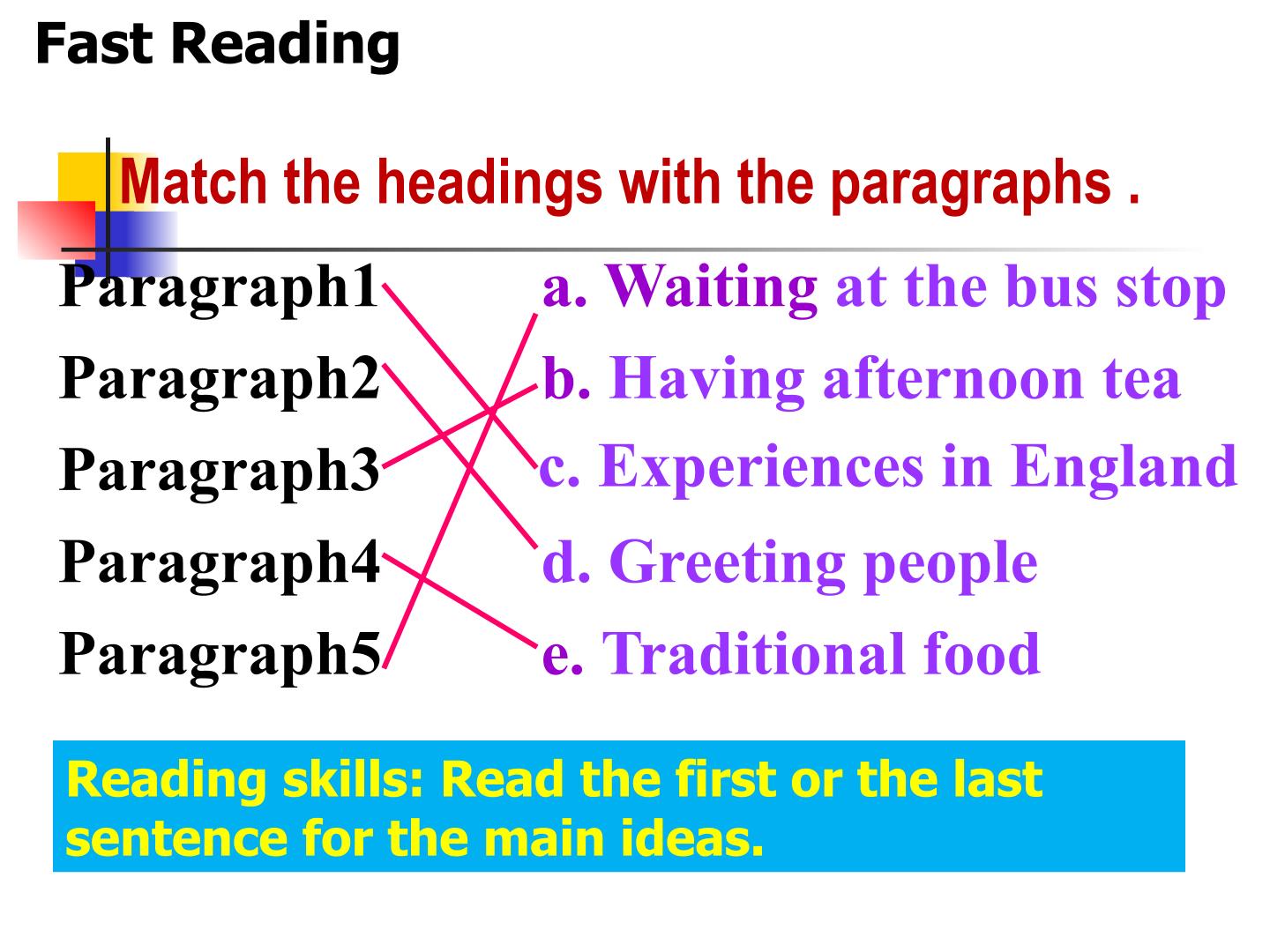 Fast Reading

Match the headings with the paragraphs .

Paragraph1
Paragraph2
Paragraph3
Paragraph4
Paragraph5

a. Waiting at the bus stop
b. Having afternoon tea
c. Experiences in England
d. Greeting people
e. Traditional food

Reading skills: Read the first or the last sentence for the main ideas.